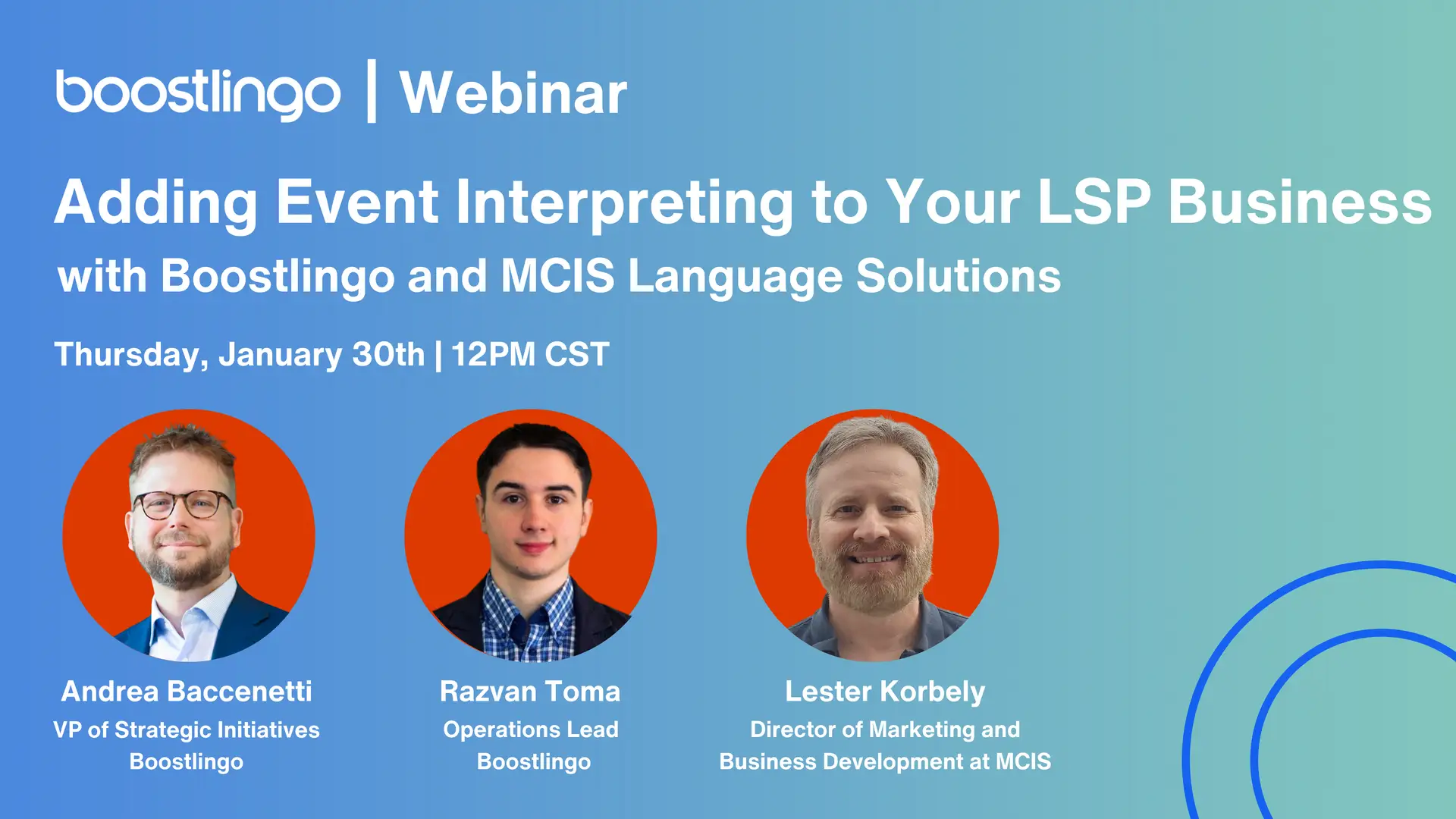 boostlingo | Webinar

Adding Event Interpreting to Your LSP Business

with Boostlingo and MCIS Language Solutions

Thursday, January 30th | 12PM CST

Andrea Baccenetti
VP of Strategic Initiatives
Boostlingo

Razvan Toma
Operations Lead
Boostlingo

Lester Korbely
Director of Marketing and
Business Development at MCIS